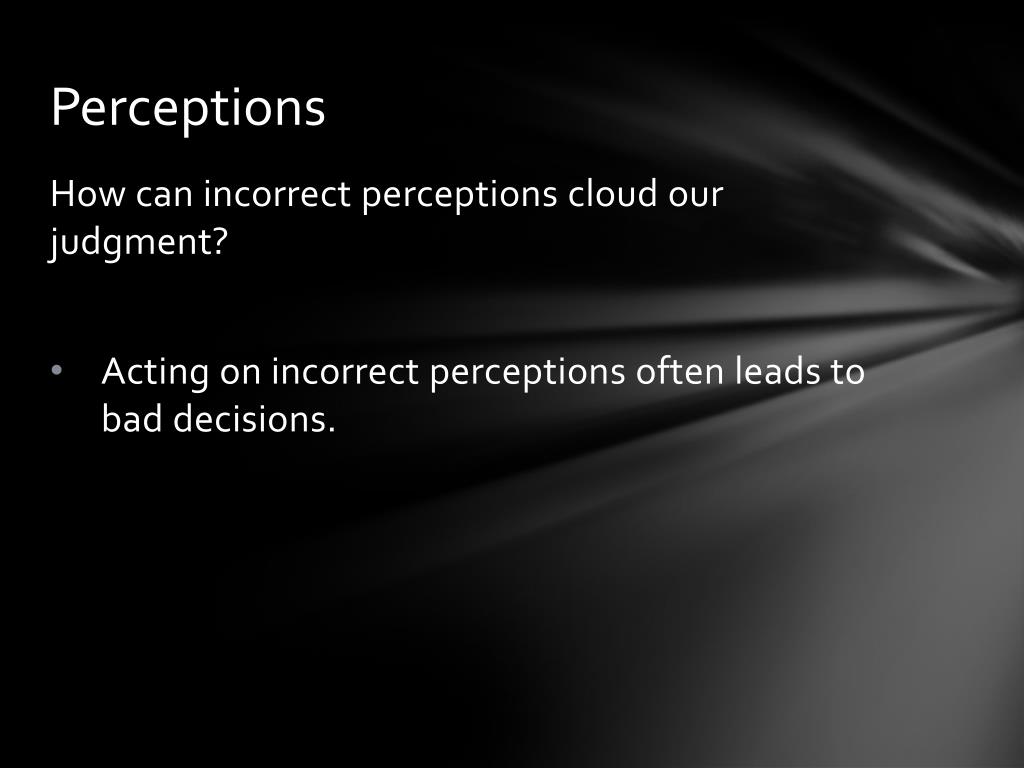 Perceptions

How can incorrect perceptions cloud our judgment?

• Acting on incorrect perceptions often leads to bad decisions.